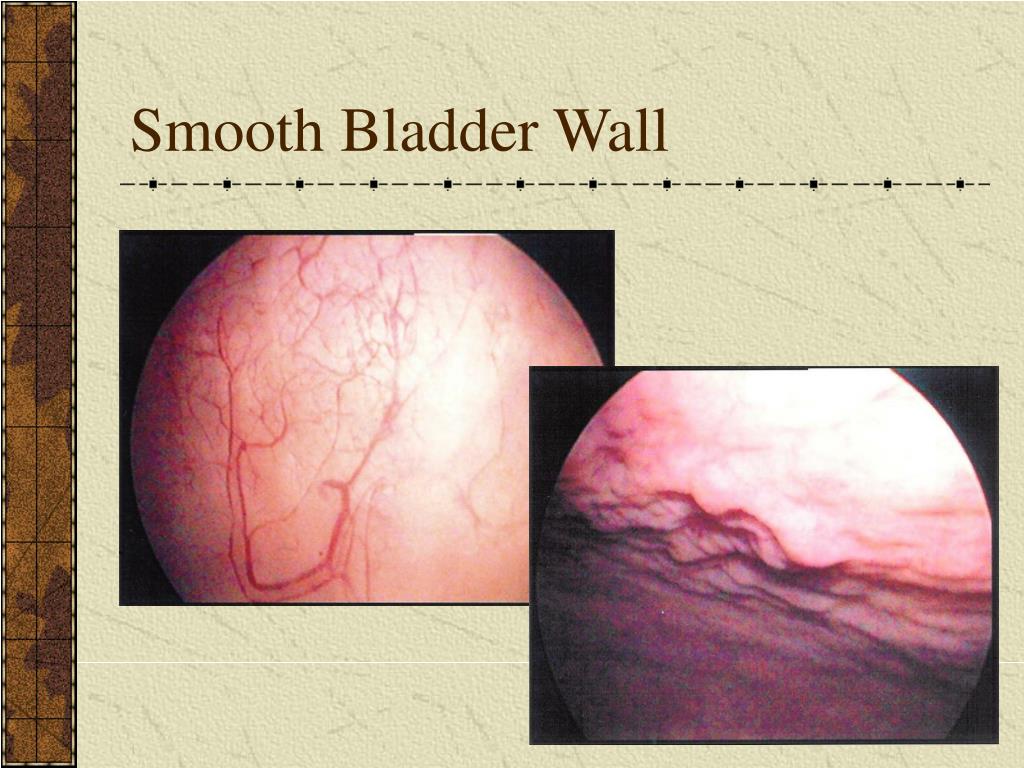 Smooth Bladder Wall